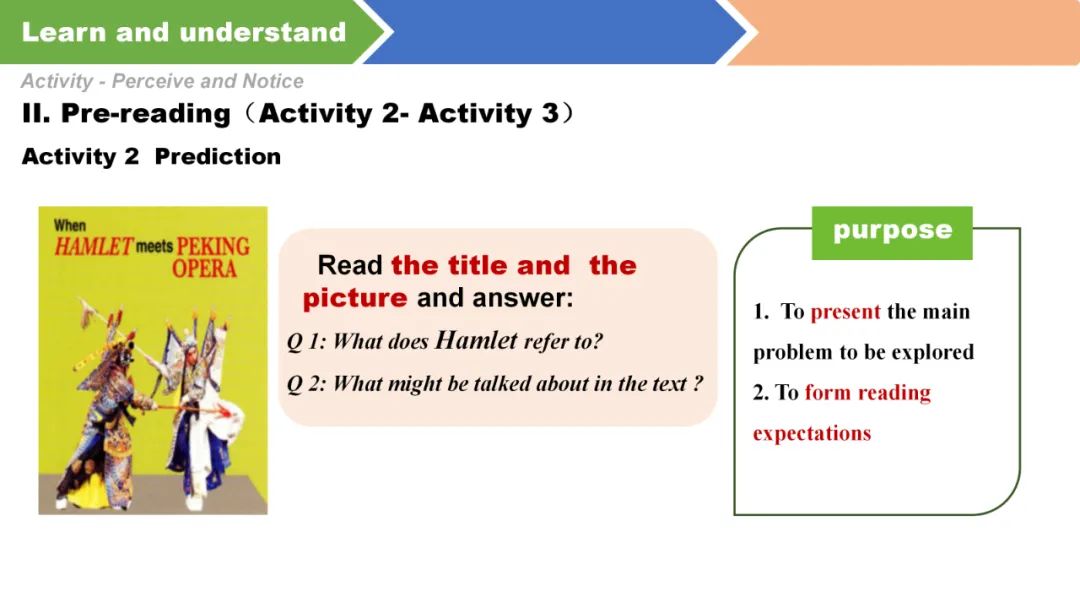 Learn and understand

Activity - Perceive and Notice

II. Pre-reading（Activity 2- Activity 3）

Activity 2 Prediction

When HAMLET meets PEKING OPERA

Read the title and the picture and answer:

Q 1: What does Hamlet refer to?

Q 2: What might be talked about in the text ?

purpose

1. To present the main problem to be explored

2. To form reading expectations